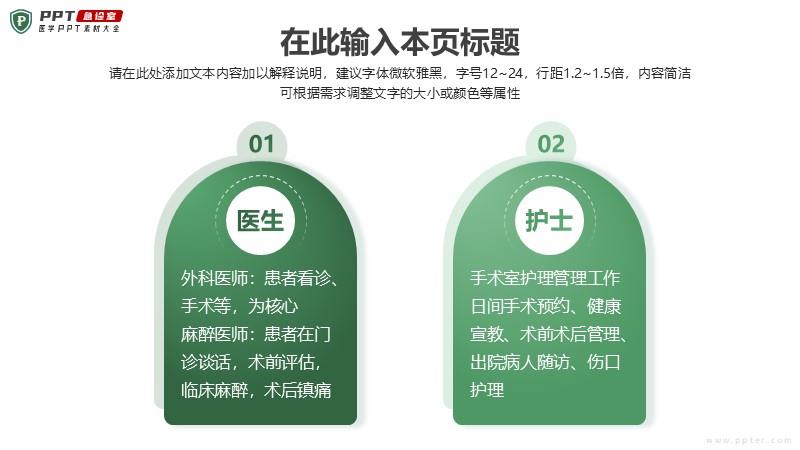 PPT 急诊室
医学PPT素材大全

在此输入本页标题

请在此处添加文本内容加以解释说明，建议字体微软雅黑，字号12~24，行距1.2~1.5倍，内容简洁可根据需求调整文字的大小或颜色等属性

01

医生

外科医师：患者看诊、手术等，为核心
麻醉医师：患者在门诊谈话，术前评估，临床麻醉，术后镇痛

02

护士

手术室护理管理工作
日间手术预约、健康宣教、术前术后管理、出院病人随访、伤口护理

www.ppter.com